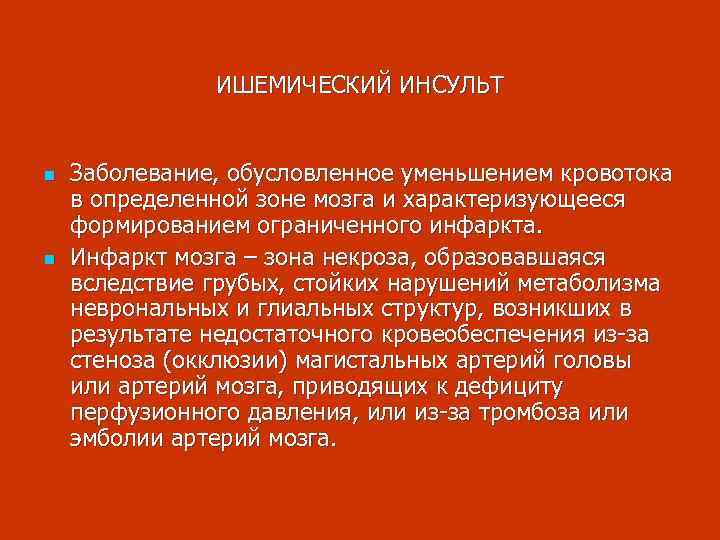 ИШЕМИЧЕСКИЙ ИНСУЛЬТ

Заболевание, обусловленное уменьшением кровотока в определенной зоне мозга и характеризующееся формированием ограниченного инфаркта.

Инфаркт мозга – зона некроза, образовавшаяся вследствие грубых, стойких нарушений метаболизма неврональных и глиальных структур, возникших в результате недостаточного кровеобеспечения из-за стеноза (окклюзии) магистальных артерий головы или артерий мозга, приводящих к дефициту перфузионного давления, или из-за тромбоза или эмболии артерий мозга.